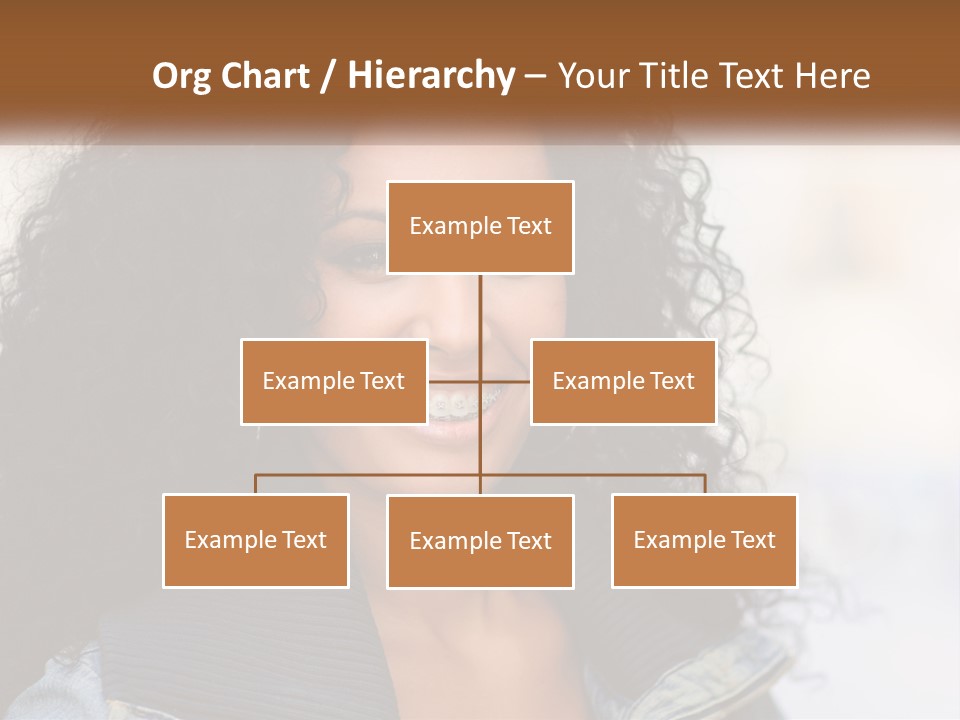 Org Chart / Hierarchy – Your Title Text Here

Example Text

Example Text

Example Text

Example Text

Example Text

Example Text